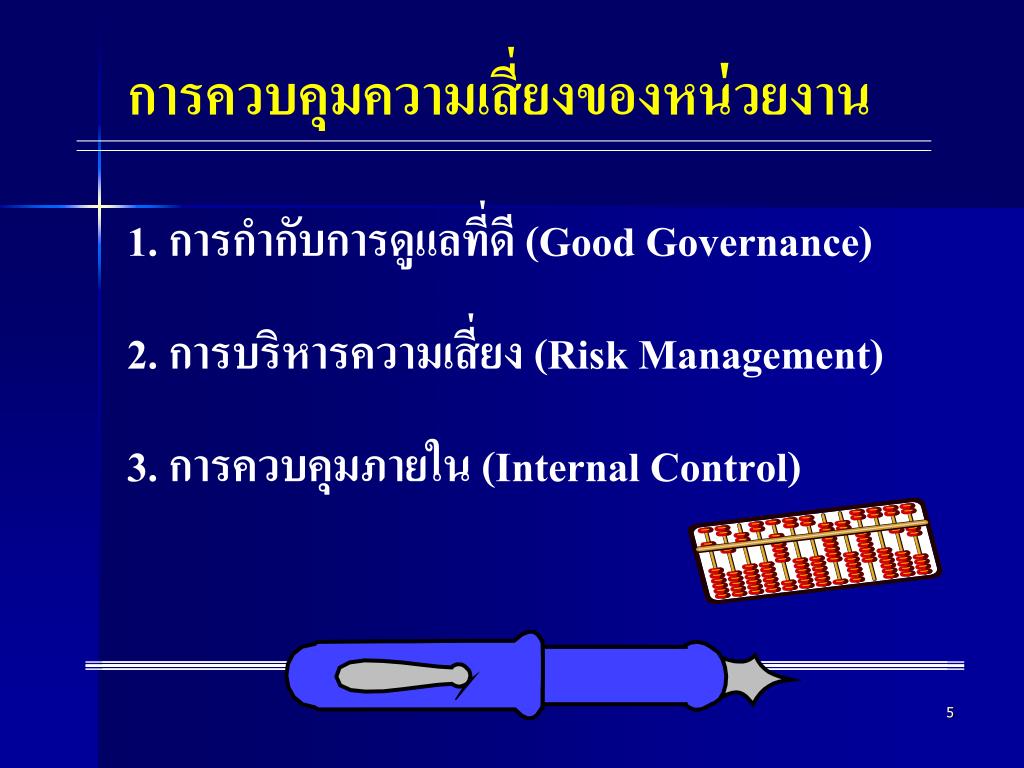 การควบคุมความเสี่ยงของหน่วยงาน

1. การกำกับการดูแลที่ดี (Good Governance)

2. การบริหารความเสี่ยง (Risk Management)

3. การควบคุมภายใน (Internal Control)

5